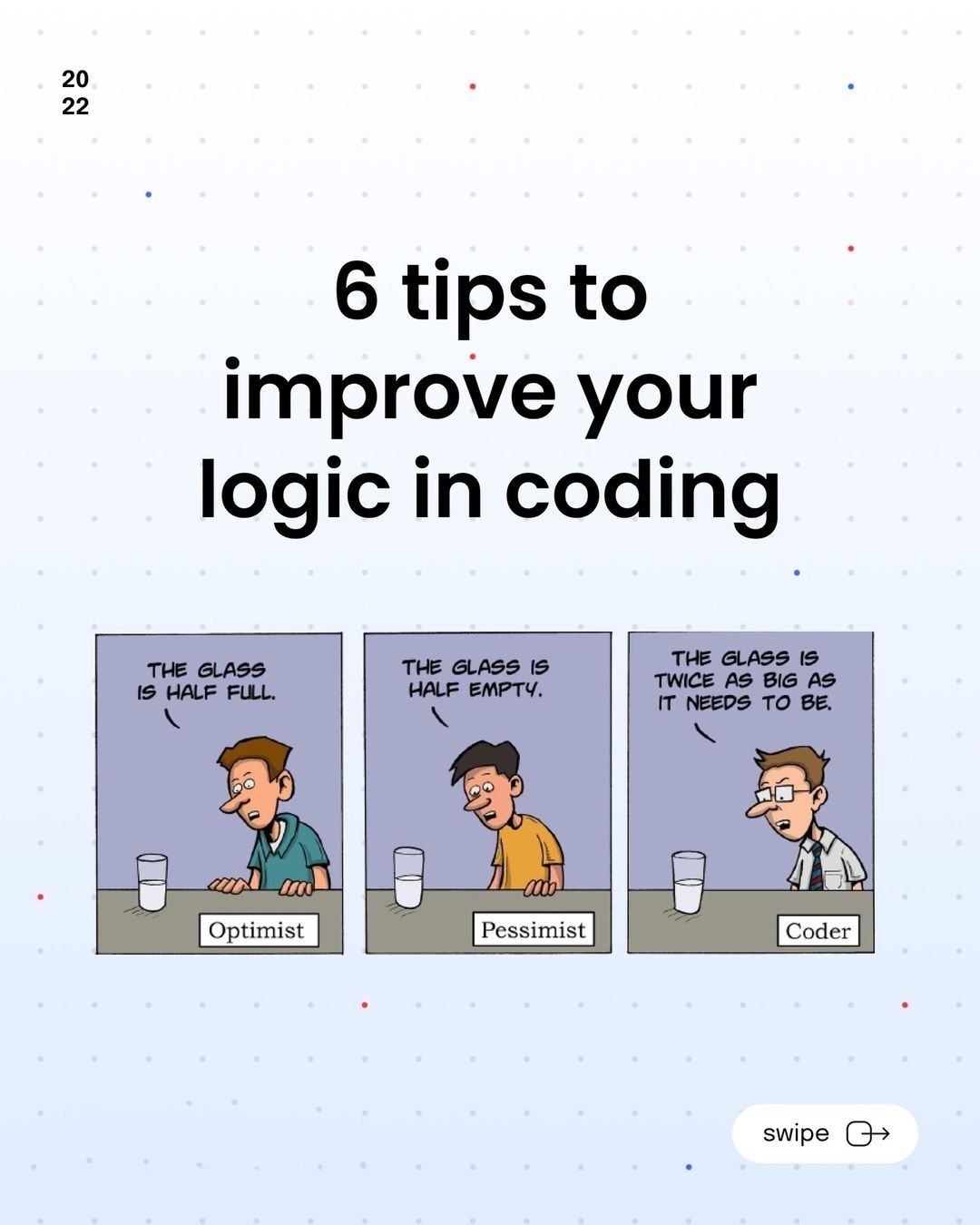 20
22

6 tips to improve your logic in coding

THE GLASS IS HALF FULL.

Optimist

THE GLASS IS HALF EMPTY.

Pessimist

THE GLASS IS TWICE AS BIG AS IT NEEDS TO BE.

Coder

swipe